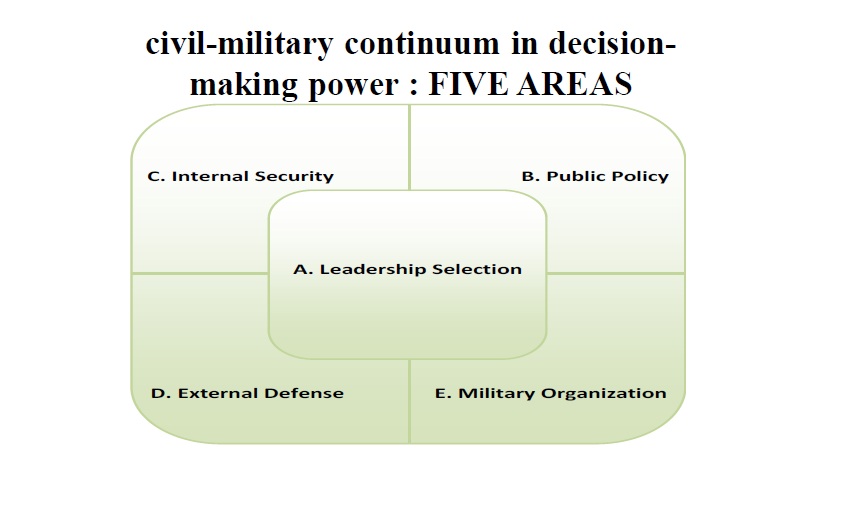 civil-military continuum in decision-making power : FIVE AREAS

C. Internal Security

B. Public Policy

A. Leadership Selection

D. External Defense

E. Military Organization